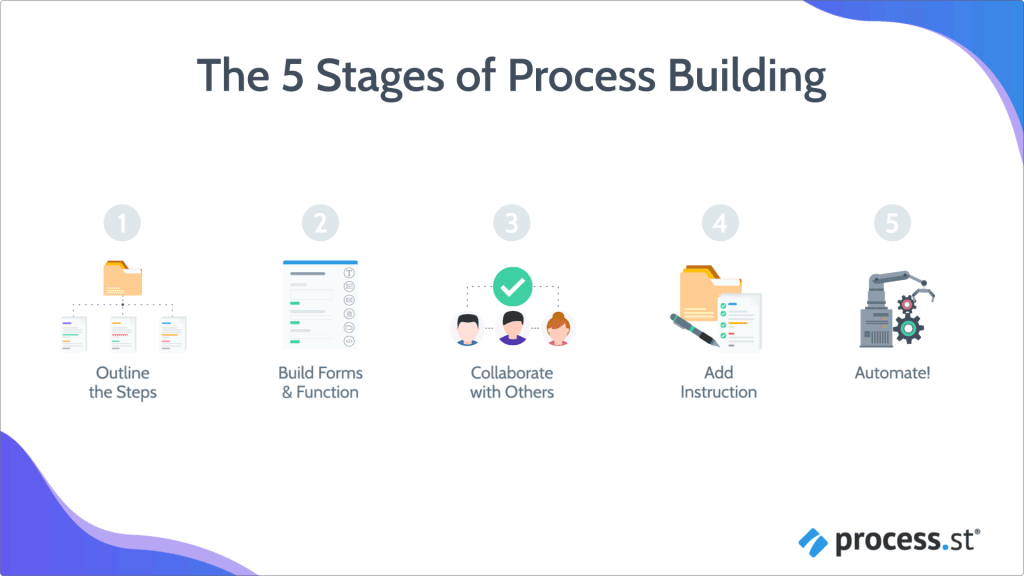 The 5 Stages of Process Building

1
Outline the Steps

2
Build Forms & Function

3
Collaborate with Others

4
Add Instruction

5
Automate!

process.st®